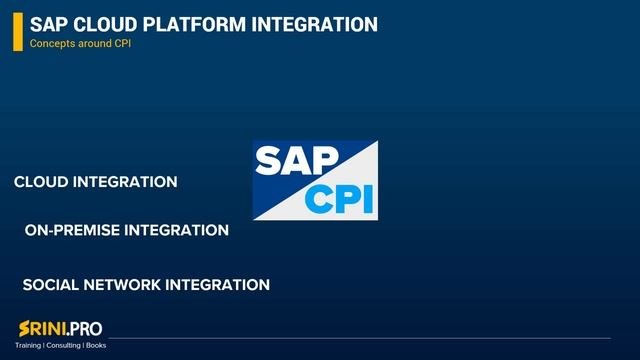 SAP CLOUD PLATFORM INTEGRATION
Concepts around CPI

SAP
CPI

CLOUD INTEGRATION

ON-PREMISE INTEGRATION

SOCIAL NETWORK INTEGRATION

SRINI.PRO
Training | Consulting | Books